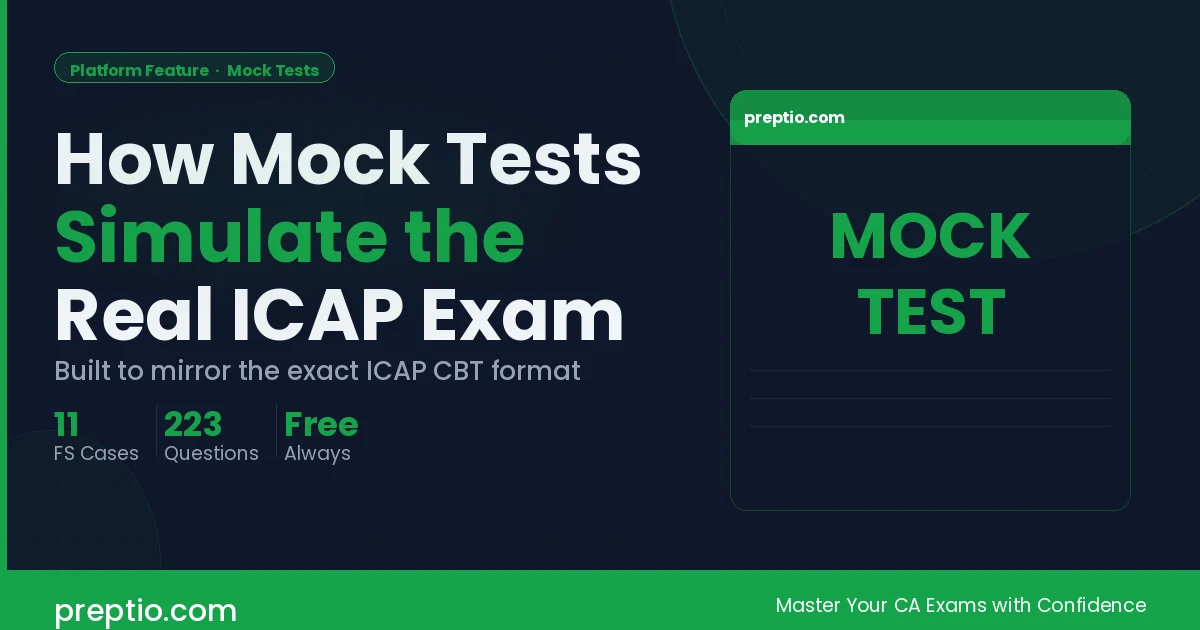 Platform Feature · Mock Tests

How Mock Tests Simulate the Real ICAP Exam

Built to mirror the exact ICAP CBT format

11
FS Cases

223
Questions

Free
Always

preptio.com

MOCK TEST

preptio.com

Master Your CA Exams with Confidence